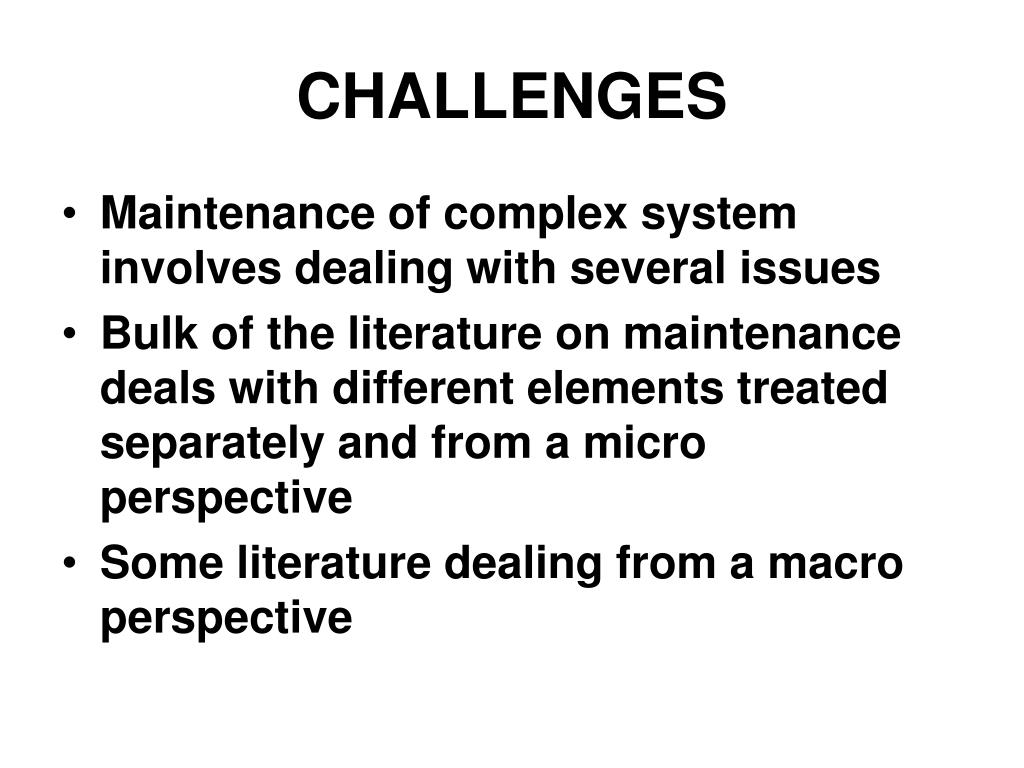 CHALLENGES

• Maintenance of complex system involves dealing with several issues
• Bulk of the literature on maintenance deals with different elements treated separately and from a micro perspective
• Some literature dealing from a macro perspective